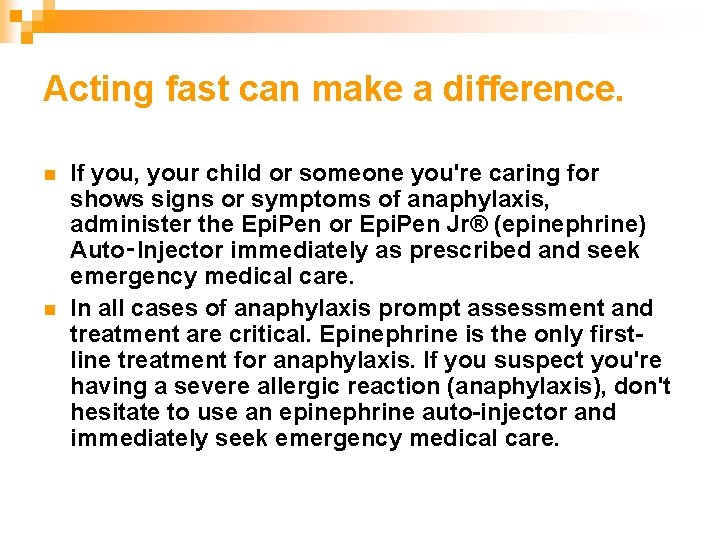 Acting fast can make a difference.

If you, your child or someone you're caring for shows signs or symptoms of anaphylaxis, administer the EpiPen or EpiPen Jr® (epinephrine) Auto-Injector immediately as prescribed and seek emergency medical care.

In all cases of anaphylaxis prompt assessment and treatment are critical. Epinephrine is the only first-line treatment for anaphylaxis. If you suspect you're having a severe allergic reaction (anaphylaxis), don't hesitate to use an epinephrine auto-injector and immediately seek emergency medical care.